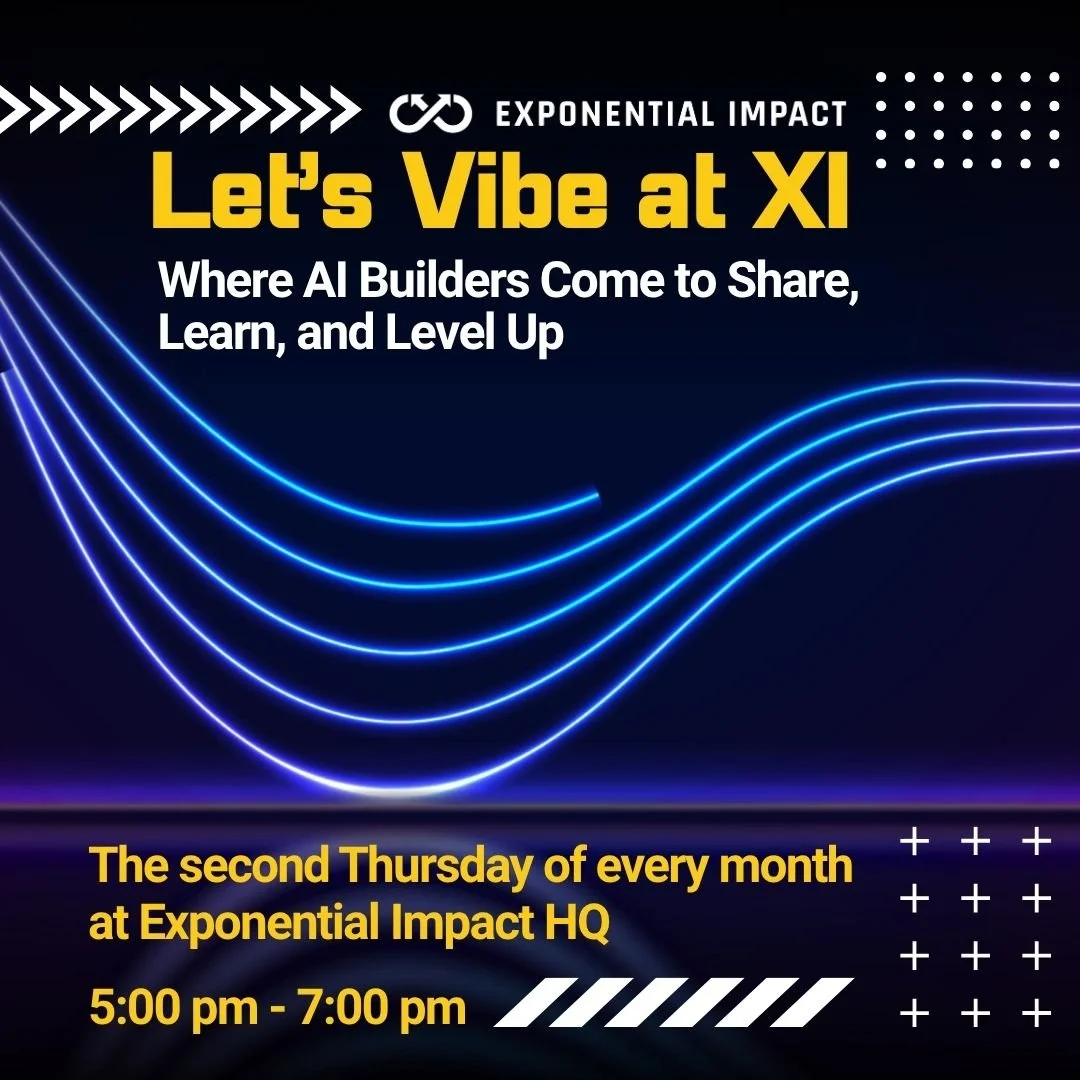 EXPONENTIAL IMPACT

Let's Vibe at XI

Where AI Builders Come to Share, Learn, and Level Up

The second Thursday of every month at Exponential Impact HQ

5:00 pm - 7:00 pm